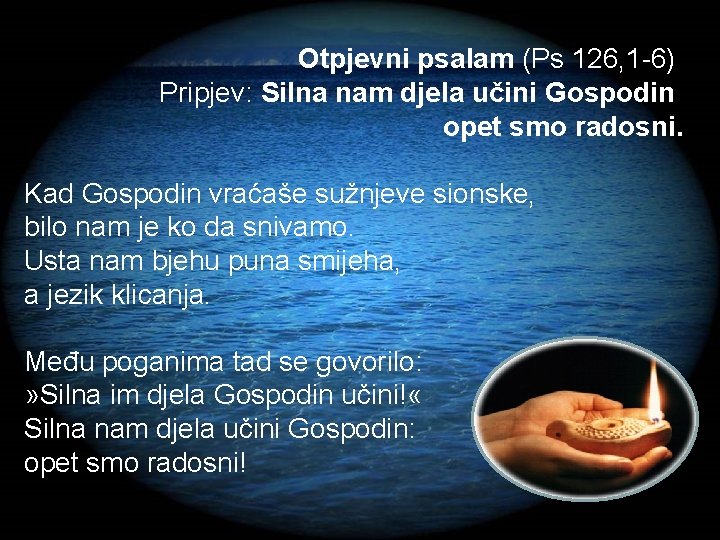 Otpjevni psalam (Ps 126,1-6)
Pripjev: Silna nam djela učini Gospodin opet smo radosni.

Kad Gospodin vraćaše sužnjeve sionske,
bilo nam je ko da snivamo.
Usta nam bjehu puna smijeha,
a jezik klicanja.

Među poganima tad se govorilo:
»Silna im djela Gospodin učini!«
Silna nam djela učini Gospodin:
opet smo radosni!